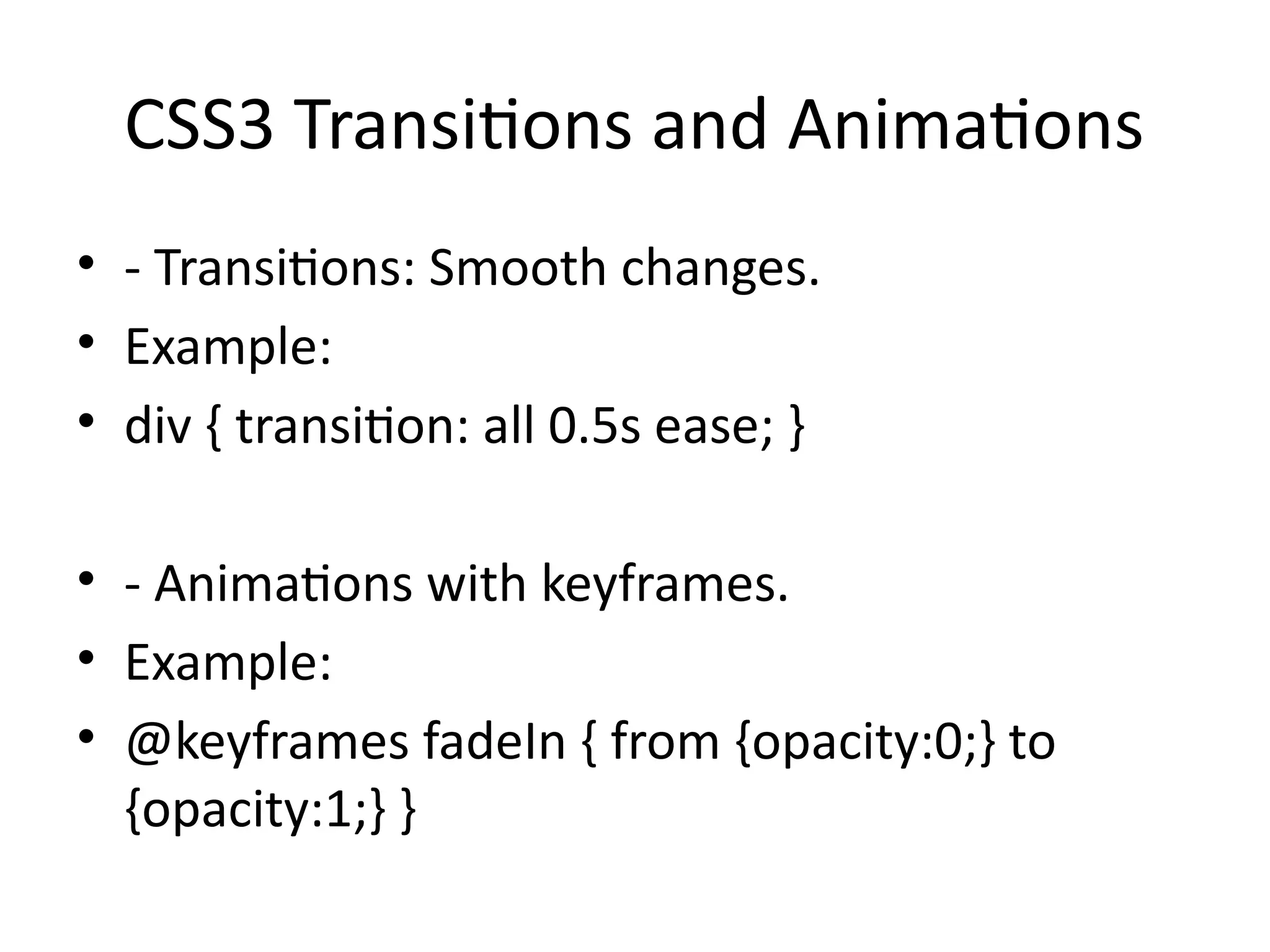 CSS3 Transitions and Animations

• - Transitions: Smooth changes.
• Example:
• div { transition: all 0.5s ease; }

• - Animations with keyframes.
• Example:
• @keyframes fadeIn { from {opacity:0;} to {opacity:1;} }